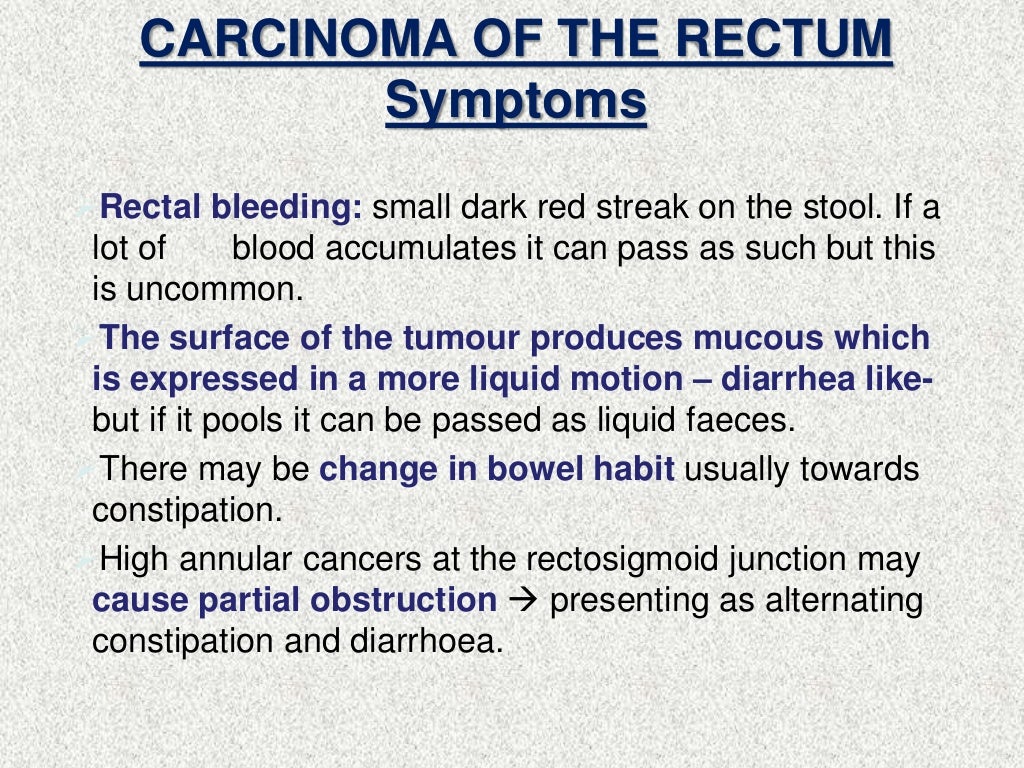 CARCINOMA OF THE RECTUM
Symptoms

Rectal bleeding: small dark red streak on the stool. If a lot of blood accumulates it can pass as such but this is uncommon.

The surface of the tumour produces mucous which is expressed in a more liquid motion – diarrhea like- but if it pools it can be passed as liquid faeces.

There may be change in bowel habit usually towards constipation.

High annular cancers at the rectosigmoid junction may cause partial obstruction → presenting as alternating constipation and diarrhoea.